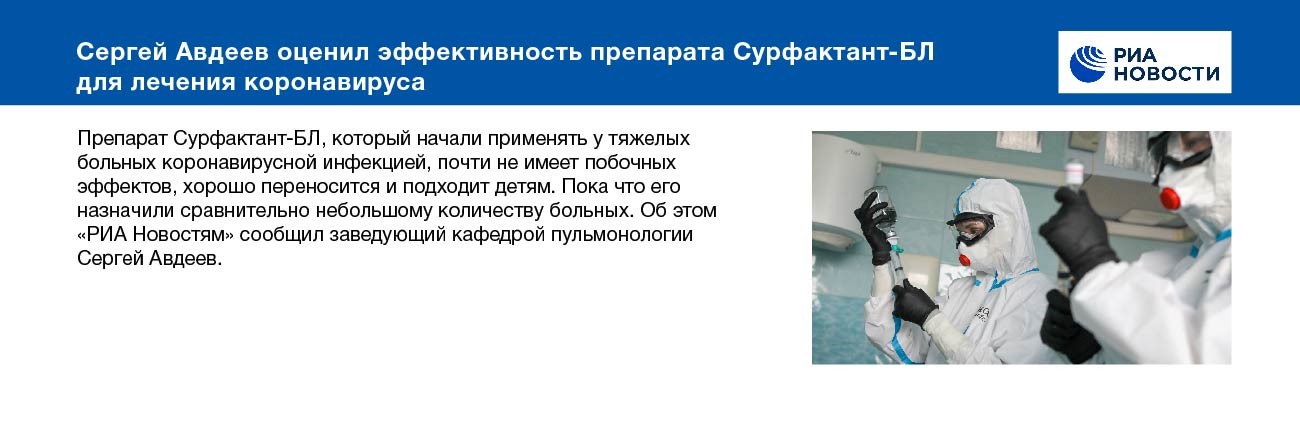 Сергей Авдеев оценил эффективность препарата Сурфактант-БЛ для лечения коронавируса

РИА НОВОСТИ

Препарат Сурфактант-БЛ, который начали применять у тяжелых больных коронавирусной инфекцией, почти не имеет побочных эффектов, хорошо переносится и подходит детям. Пока что его назначили сравнительно небольшому количеству больных. Об этом «РИА Новостям» сообщил заведующий кафедрой пульмонологии Сергей Авдеев.